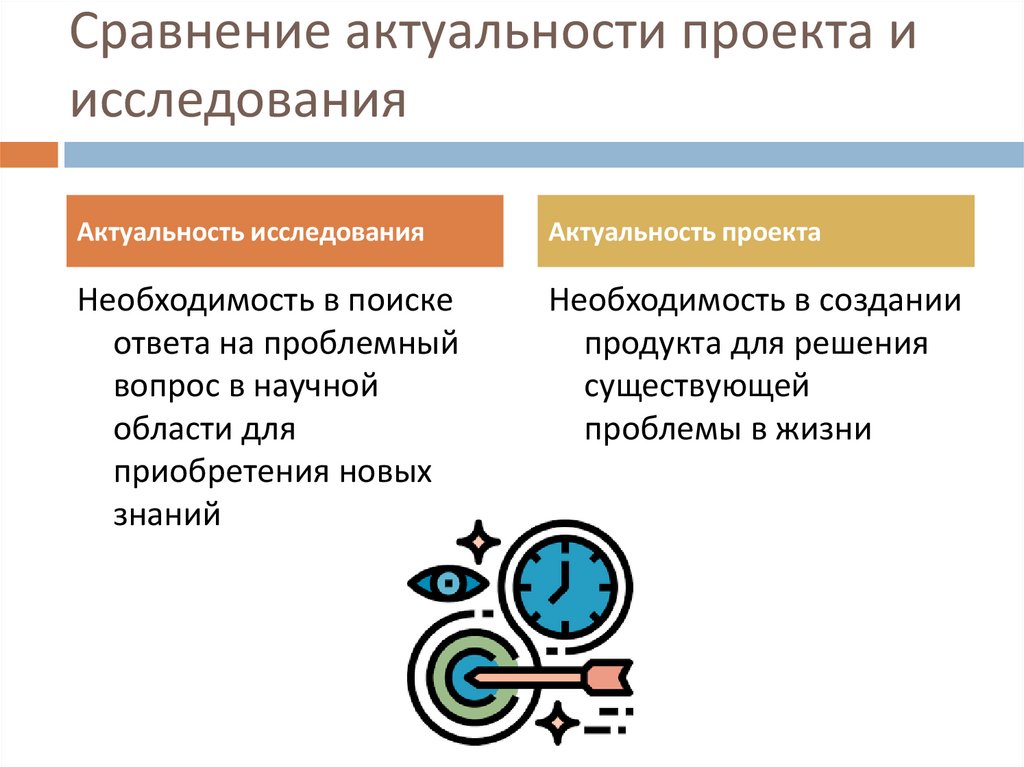 Сравнение актуальности проекта и исследования

Актуальность исследования

Необходимость в поиске ответа на проблемный вопрос в научной области для приобретения новых знаний

Актуальность проекта

Необходимость в создании продукта для решения существующей проблемы в жизни